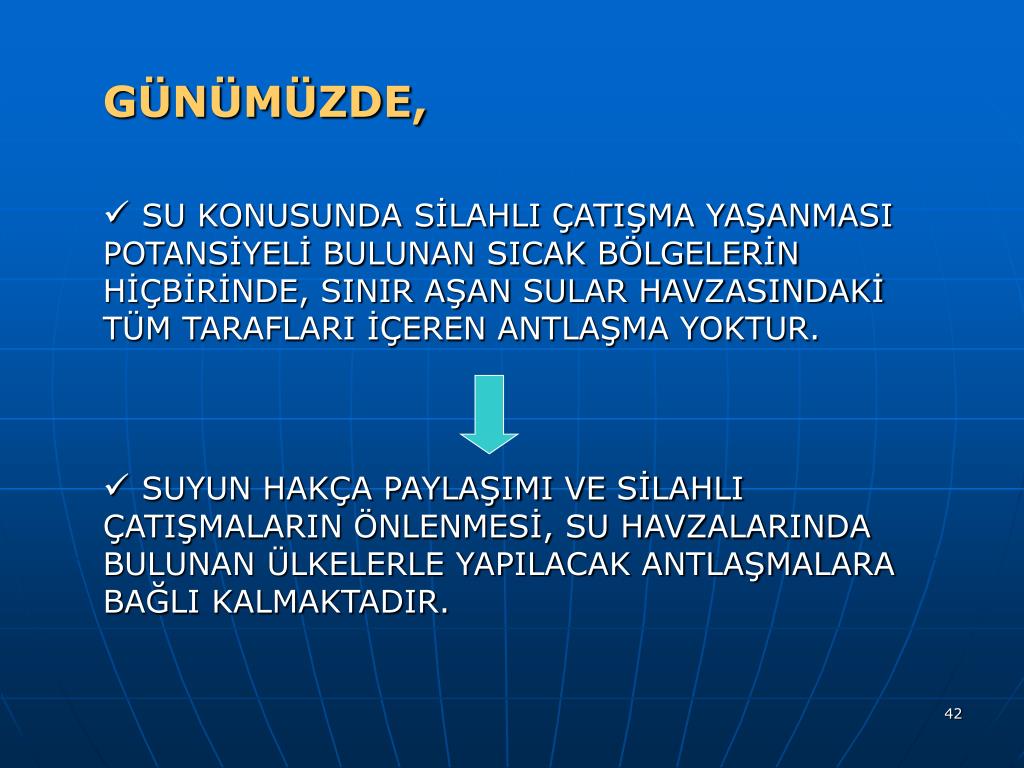 GÜNÜMÜZDE,

✓ SU KONUSUNDA SİLAHLI ÇATIŞMA YAŞANMASI POTANSİYELİ BULUNAN SICAK BÖLGELERİN HİÇBİRİNDE, SINIR AŞAN SULAR HAVZASINDAKİ TÜM TARAFLARI İÇEREN ANTLAŞMA YOKTUR.

✓ SUYUN HAKÇA PAYLAŞIMI VE SİLAHLI ÇATIŞMALARIN ÖNLENMESİ, SU HAVZALARINDA BULUNAN ÜLKELERLE YAPILACAK ANTLAŞMALARA BAĞLI KALMAKTADIR.

42